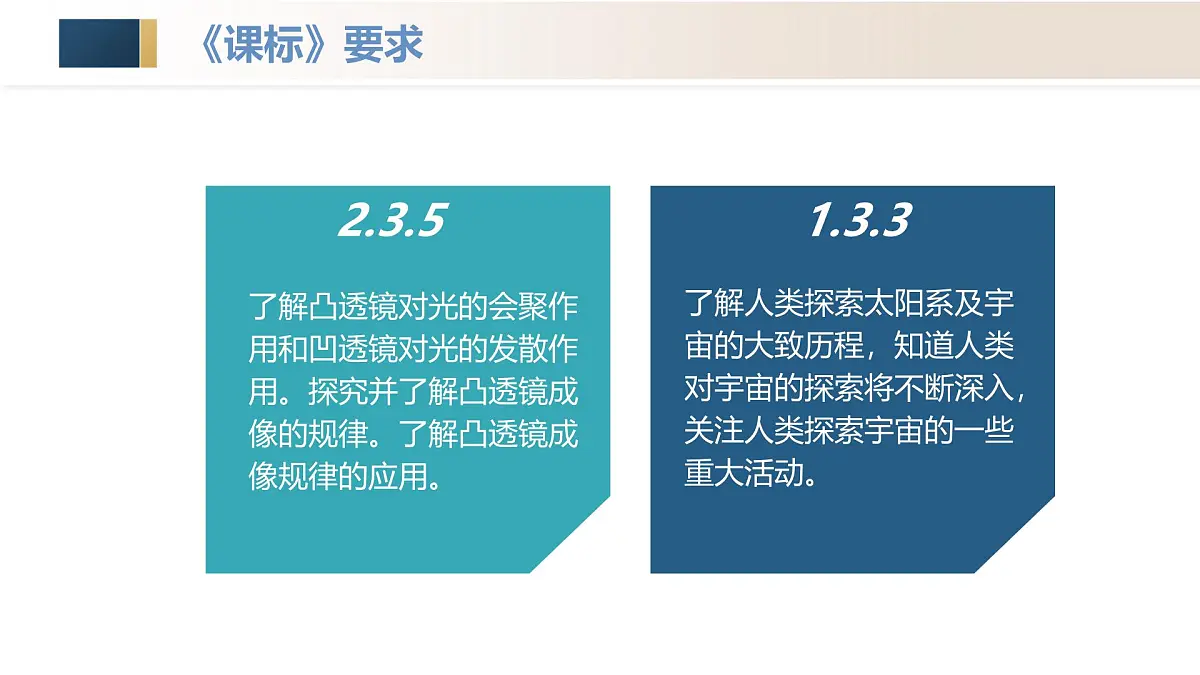 《课标》要求

2.3.5

了解凸透镜对光的会聚作用和凹透镜对光的发散作用。探究并了解凸透镜成像的规律。了解凸透镜成像规律的应用。

1.3.3

了解人类探索太阳系及宇宙的大致历程，知道人类对宇宙的探索将不断深入，关注人类探索宇宙的一些重大活动。